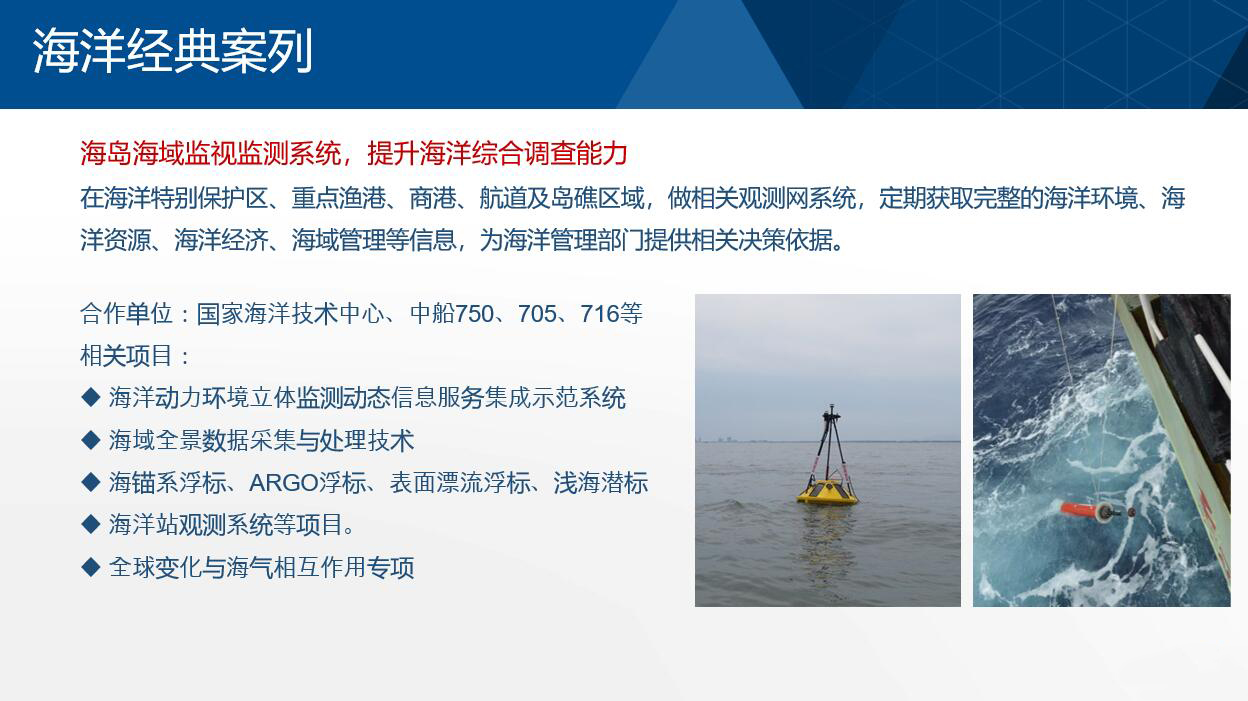 海洋经典案列

海岛海域监视监测系统，提升海洋综合调查能力

在海洋特别保护区、重点渔港、商港、航道及岛礁区域，做相关观测网系统，定期获取完整的海洋环境、海洋资源、海洋经济、海域管理等信息，为海洋管理部门提供相关决策依据。

合作单位：国家海洋技术中心、中船750、705、716等

相关项目：

◆ 海洋动力环境立体监测动态信息服务集成示范系统

◆ 海域全景数据采集与处理技术

◆ 海锚系浮标、ARGO浮标、表面漂流浮标、浅海潜标

◆ 海洋站观测系统等项目。

◆ 全球变化与海气相互作用专项